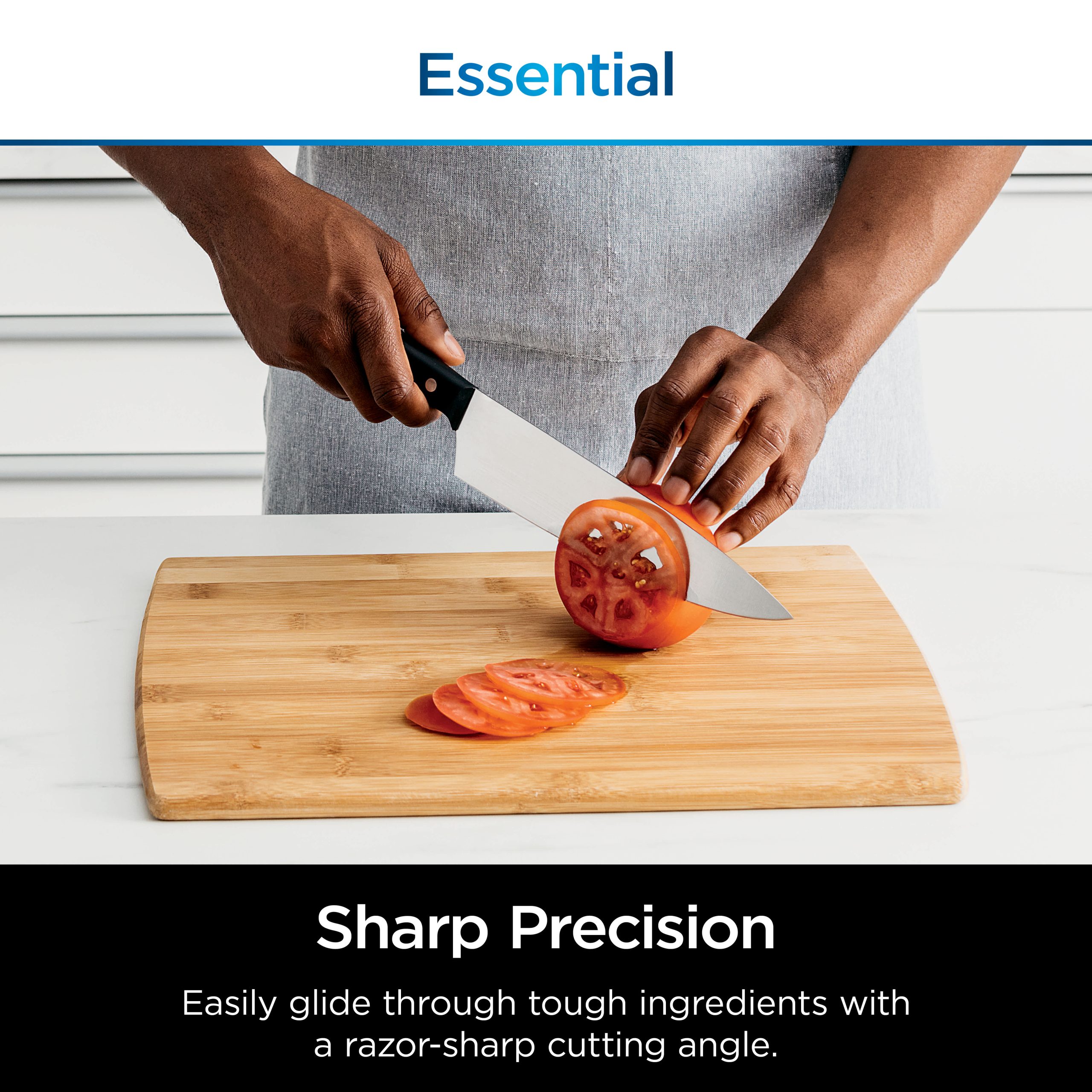 Essential

Sharp Precision

Easily glide through tough ingredients with a razor-sharp cutting angle.